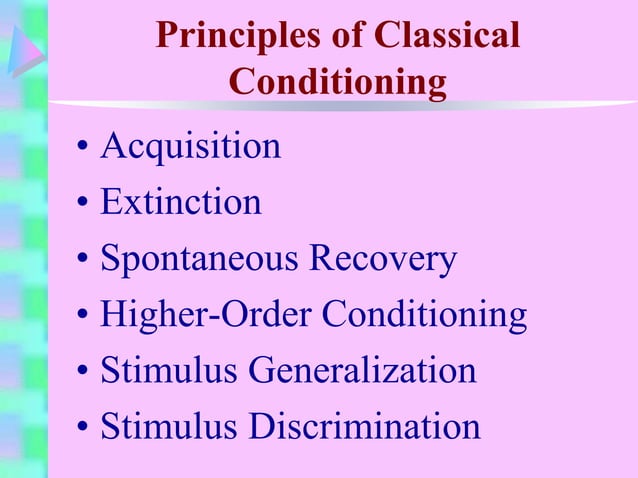 Principles of Classical Conditioning

• Acquisition
• Extinction
• Spontaneous Recovery
• Higher-Order Conditioning
• Stimulus Generalization
• Stimulus Discrimination